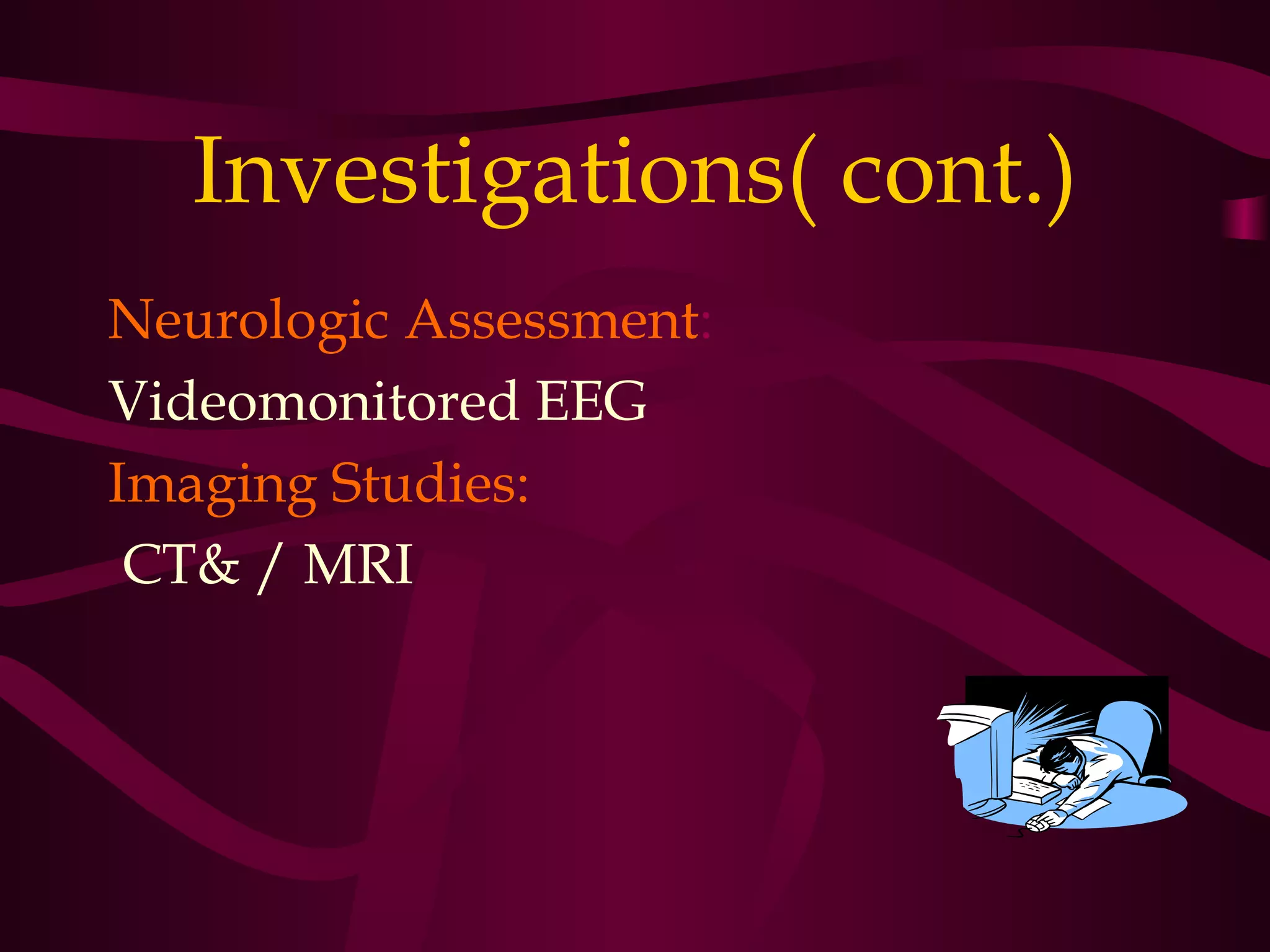 Investigations( cont.)

Neurologic Assessment:

Videomonitored EEG

Imaging Studies:

CT& / MRI